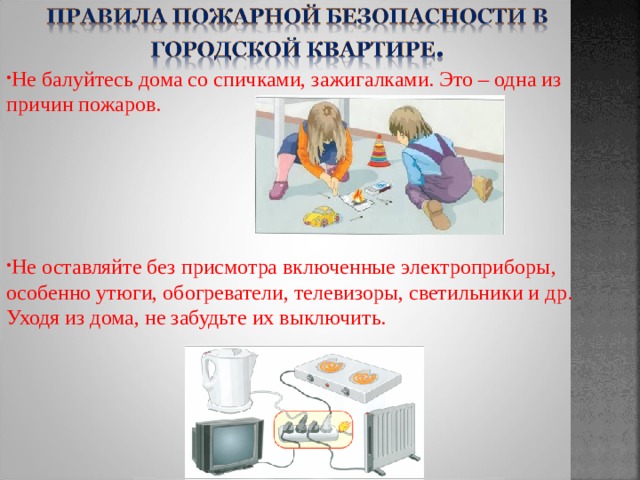 ПРАВИЛА ПОЖАРНОЙ БЕЗОПАСНОСТИ В ГОРОДСКОЙ КВАРТИРЕ.

•Не балуйтесь дома со спичками, зажигалками. Это – одна из причин пожаров.

•Не оставляйте без присмотра включенные электроприборы, особенно утюги, обогреватели, телевизоры, светильники и др. Уходя из дома, не забудьте их выключить.